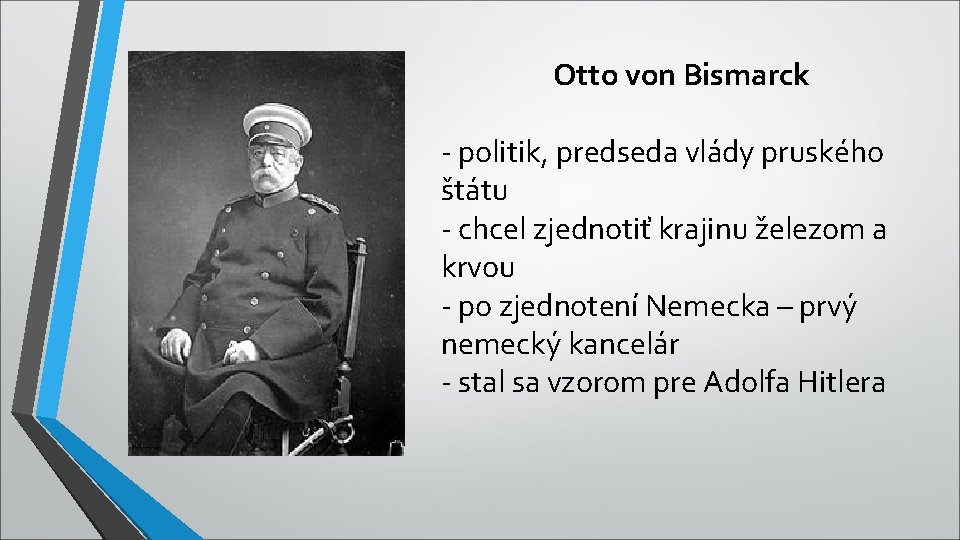 Otto von Bismarck

- politik, predseda vlády pruského štátu
- chcel zjednotiť krajinu železom a krvou
- po zjednotení Nemecka – prvý nemecký kancelár
- stal sa vzorom pre Adolfa Hitlera